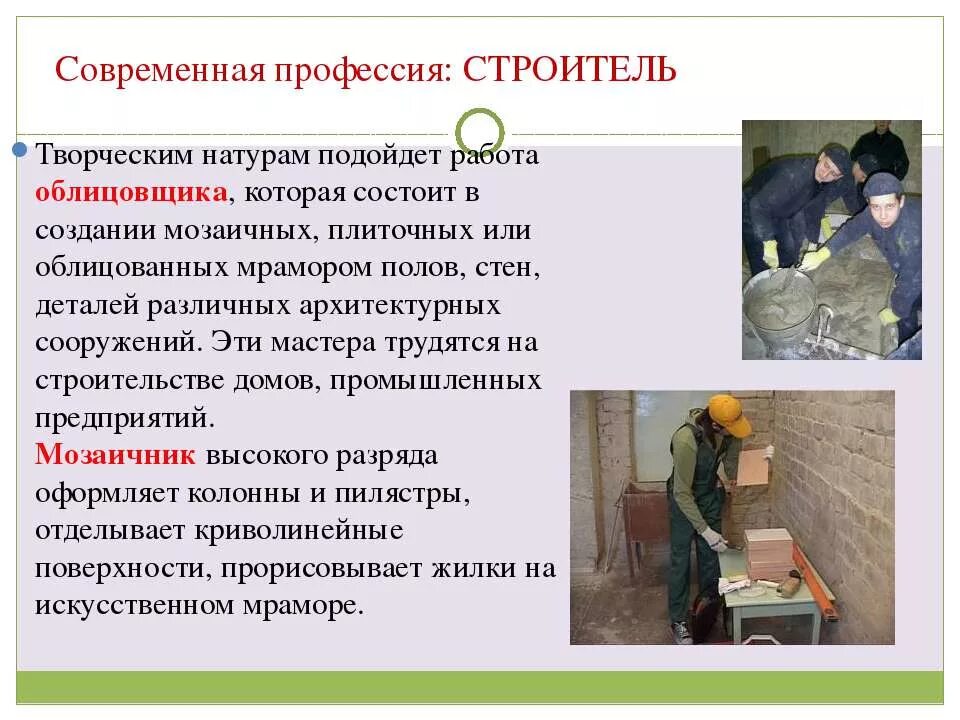 Современная профессия: СТРОИТЕЛЬ

Творческим натурам подойдет работа облицовщика, которая состоит в создании мозаичных, плиточных или облицованных мрамором полов, стен, деталей различных архитектурных сооружений. Эти мастера трудятся на строительстве домов, промышленных предприятий.
Мозаичник высокого разряда оформляет колонны и пилястры, отделывает криволинейные поверхности, прорисовывает жилки на искусственном мраморе.